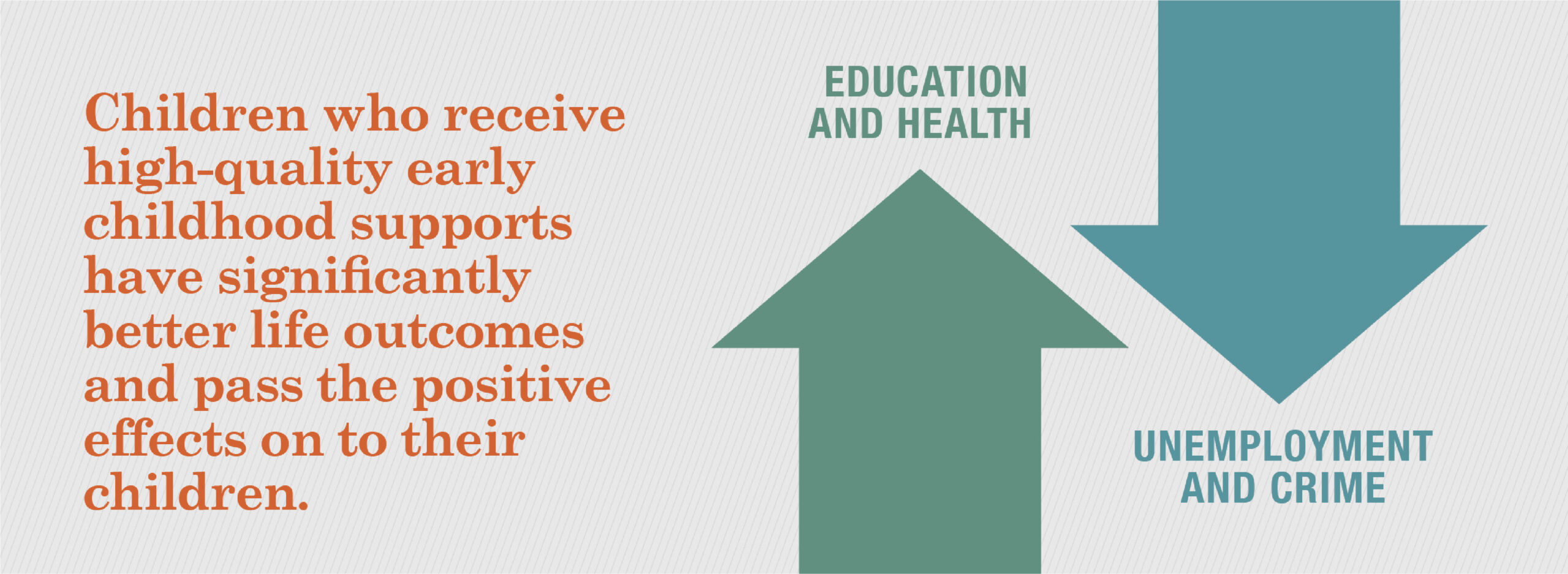 Children who receive high-quality early childhood supports have significantly better life outcomes and pass the positive effects on to their children.

EDUCATION AND HEALTH

UNEMPLOYMENT AND CRIME